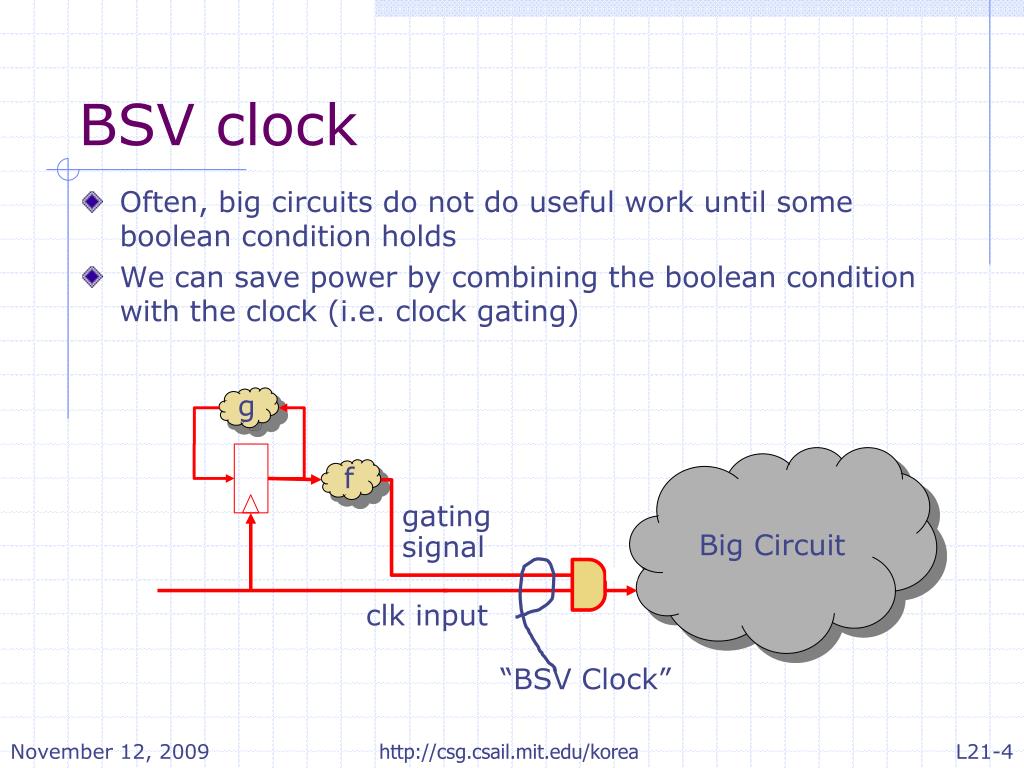 BSV clock

Often, big circuits do not do useful work until some boolean condition holds

We can save power by combining the boolean condition with the clock (i.e. clock gating)

g

f

gating signal

Big Circuit

clk input

“BSV Clock”

November 12, 2009

http://csg.csail.mit.edu/korea

L21-4